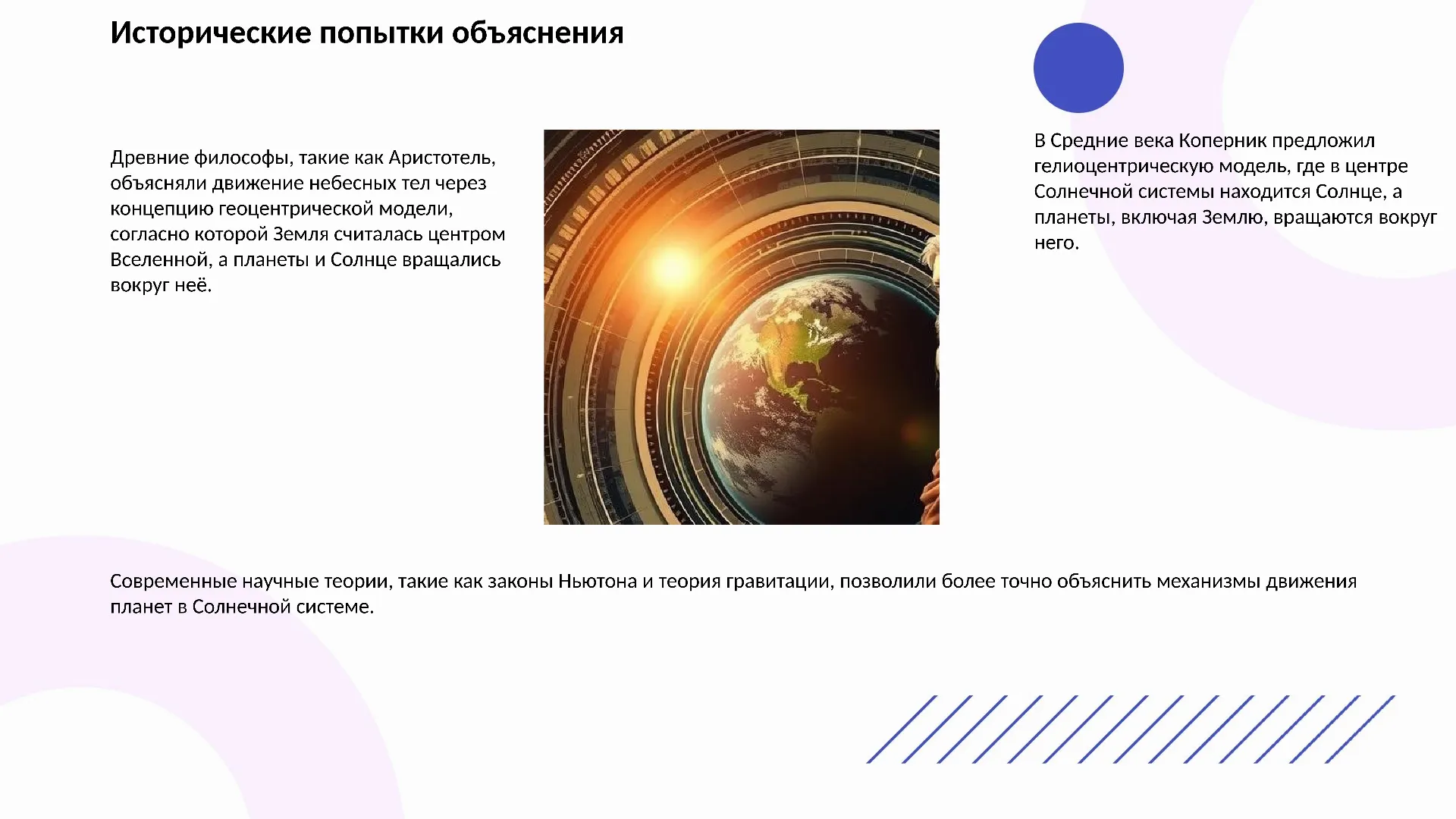 Исторические попытки объяснения

Древние философы, такие как Аристотель, объясняли движение небесных тел через концепцию геоцентрической модели, согласно которой Земля считалась центром Вселенной, а планеты и Солнце вращались вокруг неё.

В Средние века Коперник предложил гелиоцентрическую модель, где в центре Солнечной системы находится Солнце, а планеты, включая Землю, вращаются вокруг него.

Современные научные теории, такие как законы Ньютона и теория гравитации, позволили более точно объяснить механизмы движения планет в Солнечной системе.